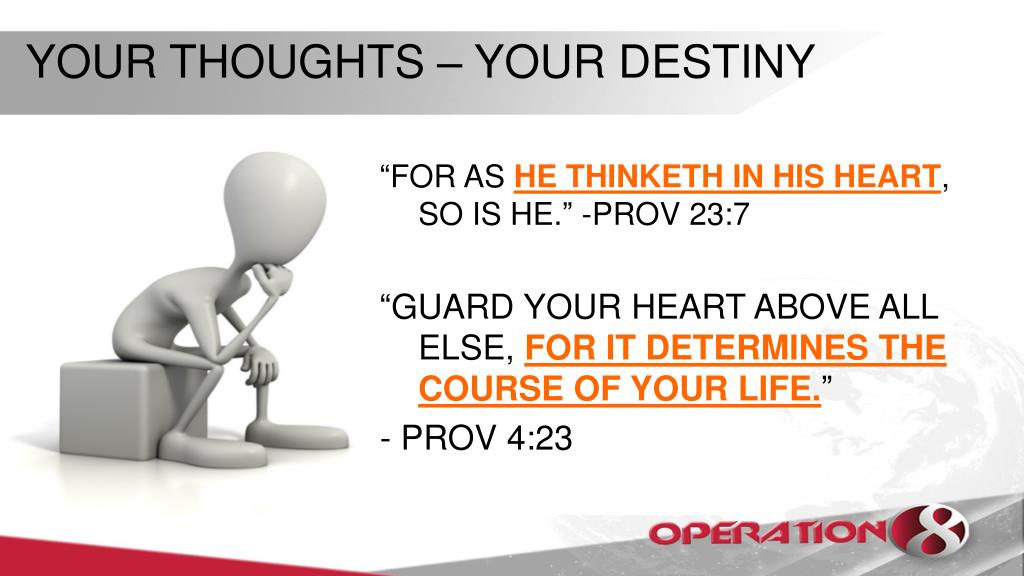 YOUR THOUGHTS – YOUR DESTINY

“FOR AS HE THINKETH IN HIS HEART, SO IS HE.” -PROV 23:7

“GUARD YOUR HEART ABOVE ALL ELSE, FOR IT DETERMINES THE COURSE OF YOUR LIFE.”

- PROV 4:23

OPERATION 8